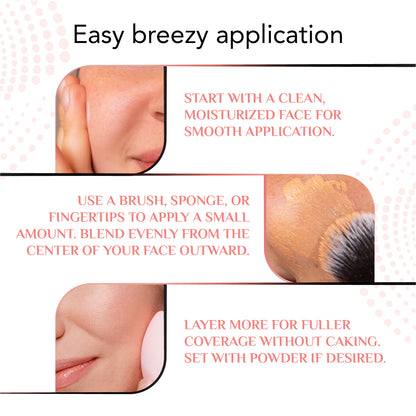 Easy breezy application

START WITH A CLEAN, MOISTURIZED FACE FOR SMOOTH APPLICATION.

USE A BRUSH, SPONGE, OR FINGERTIPS TO APPLY A SMALL AMOUNT. BLEND EVENLY FROM THE CENTER OF YOUR FACE OUTWARD.

LAYER MORE FOR FULLER COVERAGE WITHOUT CAKING. SET WITH POWDER IF DESIRED.